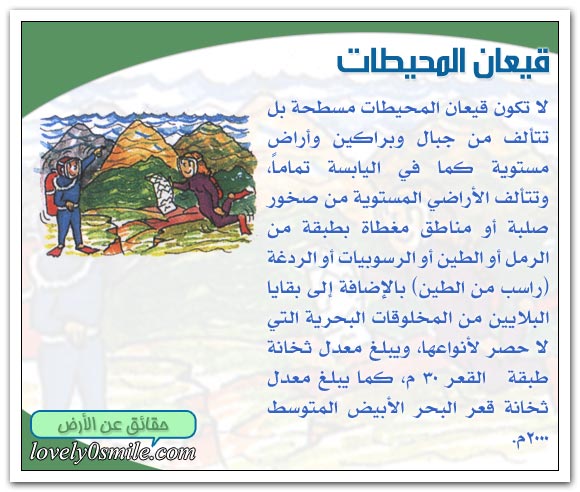 قيعان المحيطات

لا تكون قيعان المحيطات مسطحة بل تتألف من جبال وبراكين وأراض مستوية كما في اليابسة تماماً، وتتألف الأراضي المستوية من صخور صلبة أو مناطق مغطاة بطبقة من الرمل أو الطين أو الرسوبيات أو الردغة (راسب من الطين) بالإضافة إلى بقايا البلايين من المخلوقات البحرية التي لا حصر لأنواعها، ويبلغ معدل ثخانة طبقة القعر ٣٠ م، كما يبلغ معدل ثخانة قعر البحر الأبيض المتوسط ٢٠٠٠م.

حقائق عن الأرض
lovely0smile.com